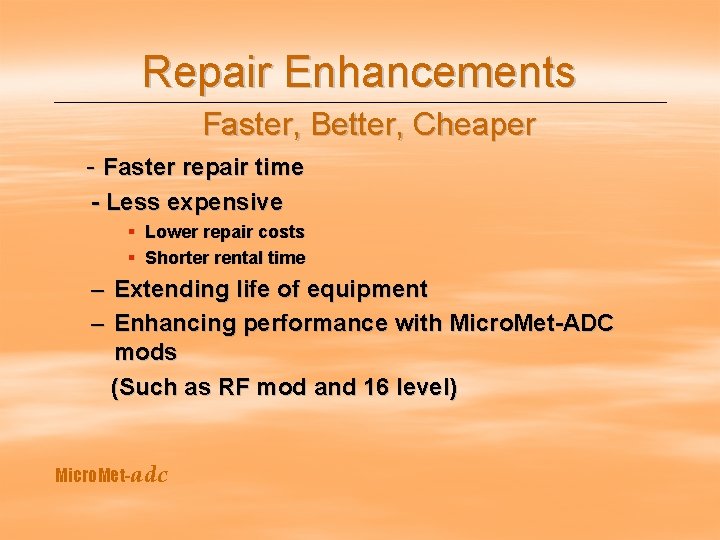 Repair Enhancements

Faster, Better, Cheaper

- Faster repair time
- Less expensive
▪ Lower repair costs
▪ Shorter rental time
– Extending life of equipment
– Enhancing performance with MicroMet-ADC mods
(Such as RF mod and 16 level)

MicroMet-adc